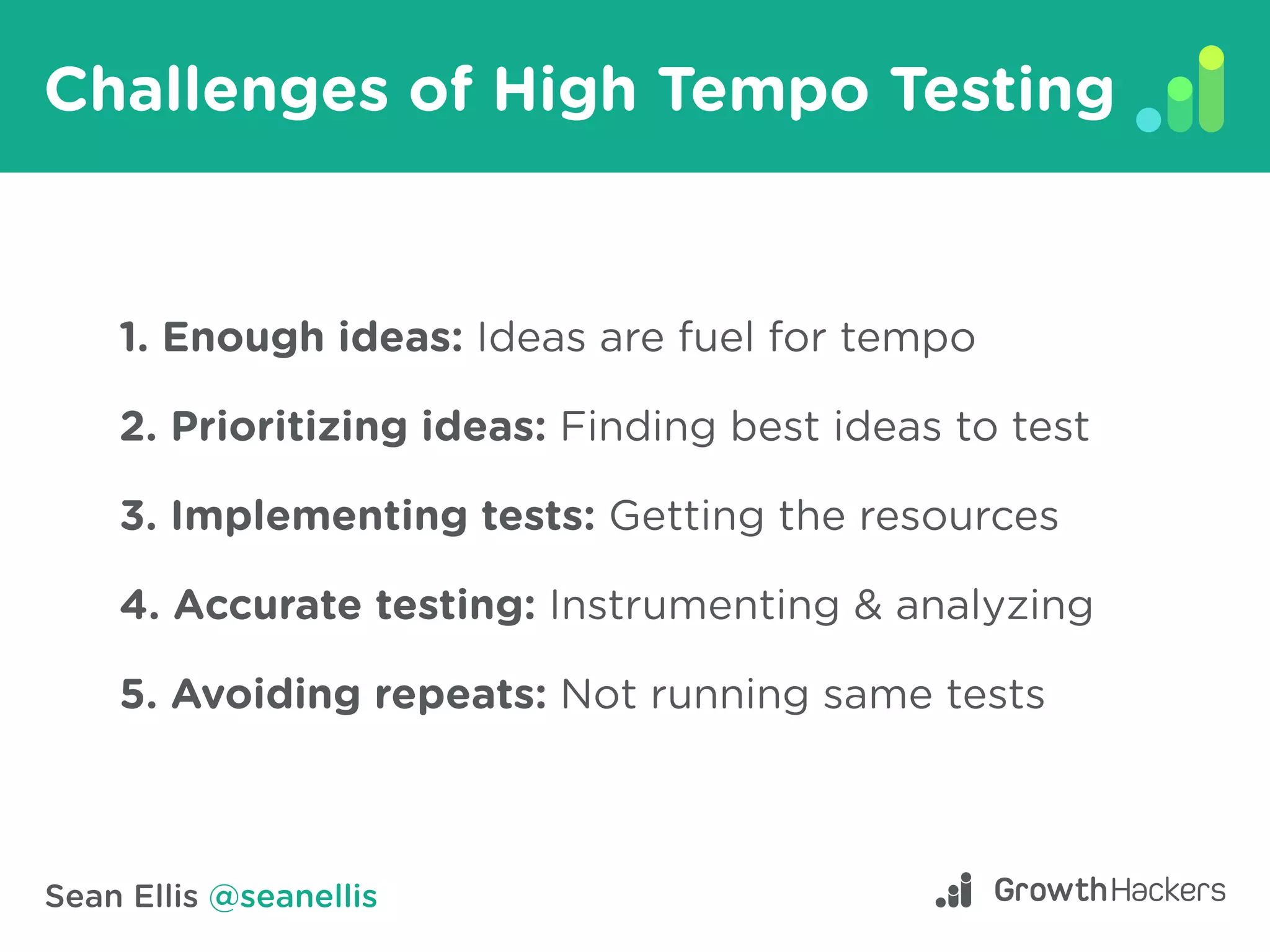 Challenges of High Tempo Testing

1. Enough ideas: Ideas are fuel for tempo

2. Prioritizing ideas: Finding best ideas to test

3. Implementing tests: Getting the resources

4. Accurate testing: Instrumenting & analyzing

5. Avoiding repeats: Not running same tests

Sean Ellis @seanellis

GrowthHackers